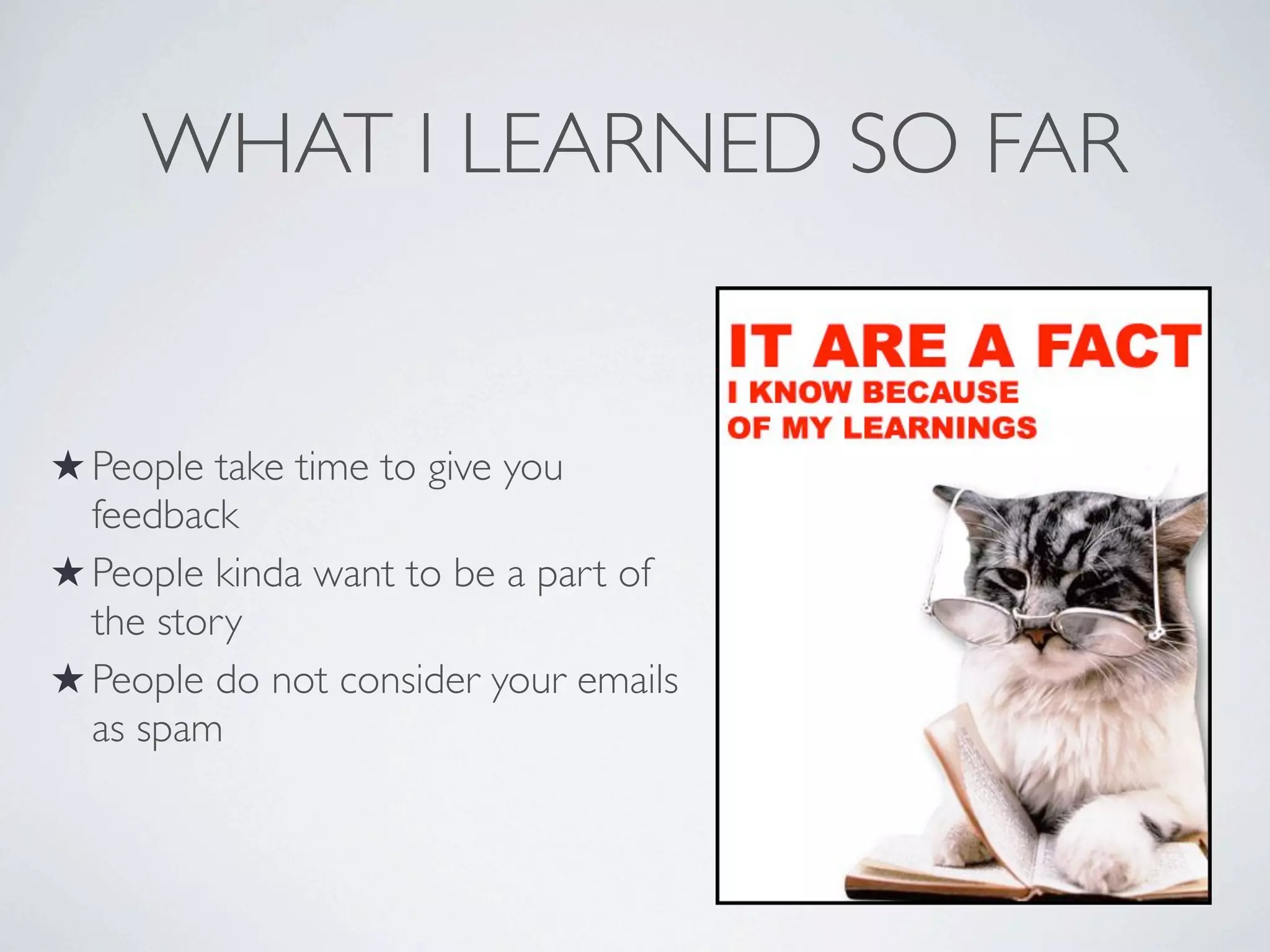 WHAT I LEARNED SO FAR

★ People take time to give you feedback

★ People kinda want to be a part of the story

★ People do not consider your emails as spam

IT ARE A FACT
I KNOW BECAUSE OF MY LEARNINGS